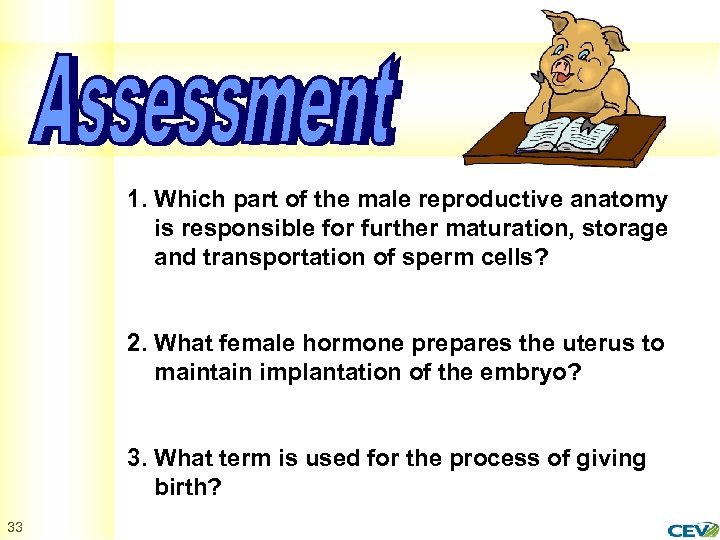 Assessment

1. Which part of the male reproductive anatomy is responsible for further maturation, storage and transportation of sperm cells?

2. What female hormone prepares the uterus to maintain implantation of the embryo?

3. What term is used for the process of giving birth?

33

CEV